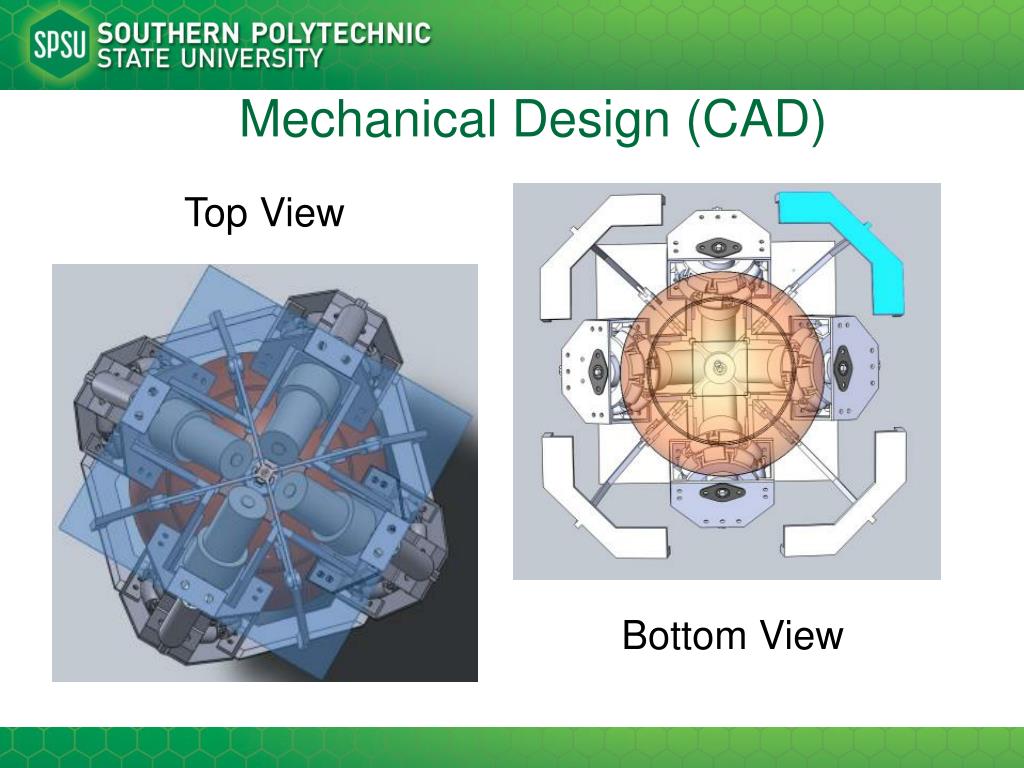 SPSU SOUTHERN POLYTECHNIC STATE UNIVERSITY

Mechanical Design (CAD)

Top View

Bottom View